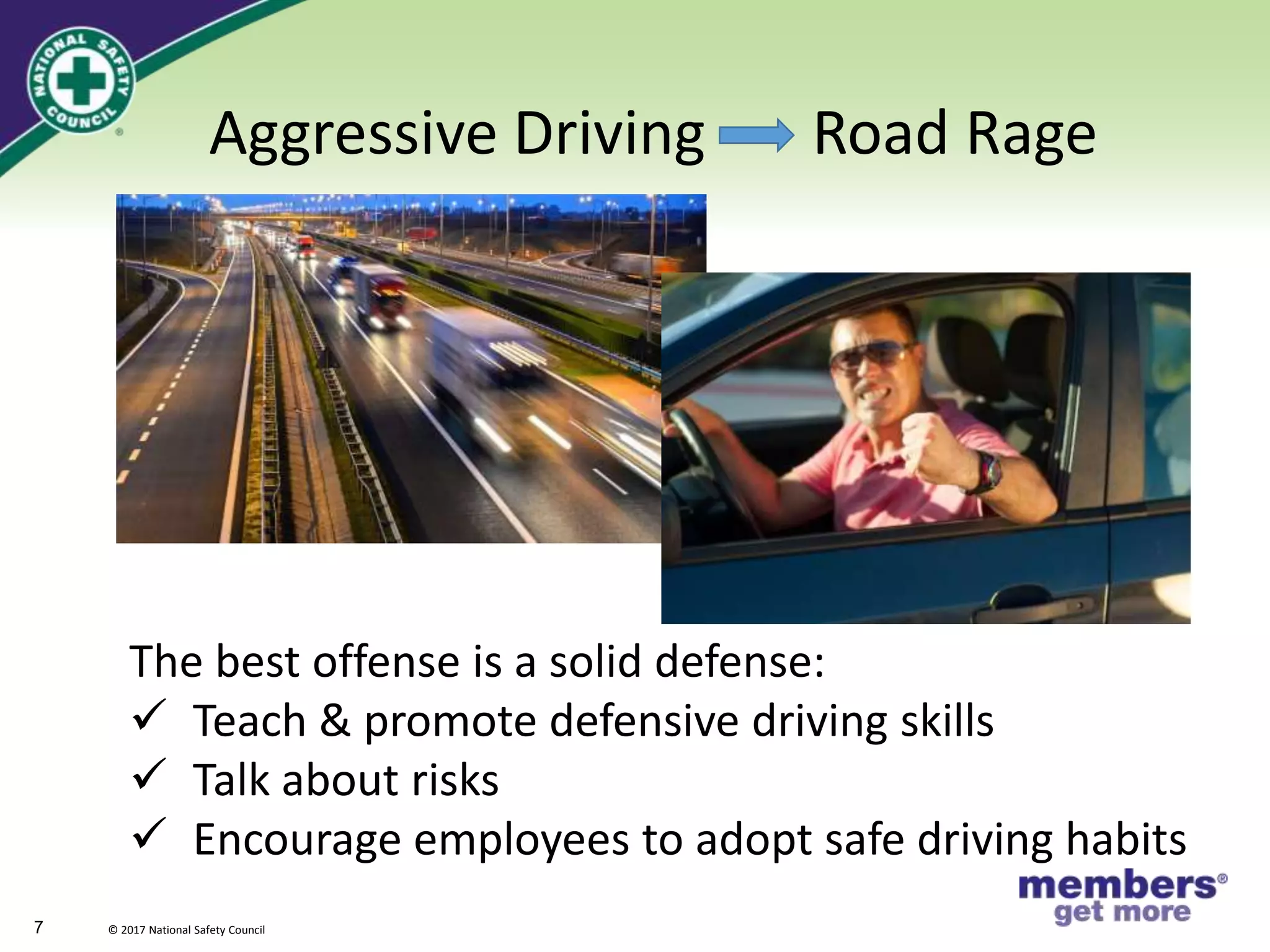 NATIONAL SAFETY COUNCIL ®

Aggressive Driving → Road Rage

The best offense is a solid defense:
✓ Teach & promote defensive driving skills
✓ Talk about risks
✓ Encourage employees to adopt safe driving habits

members® get more

7

© 2017 National Safety Council